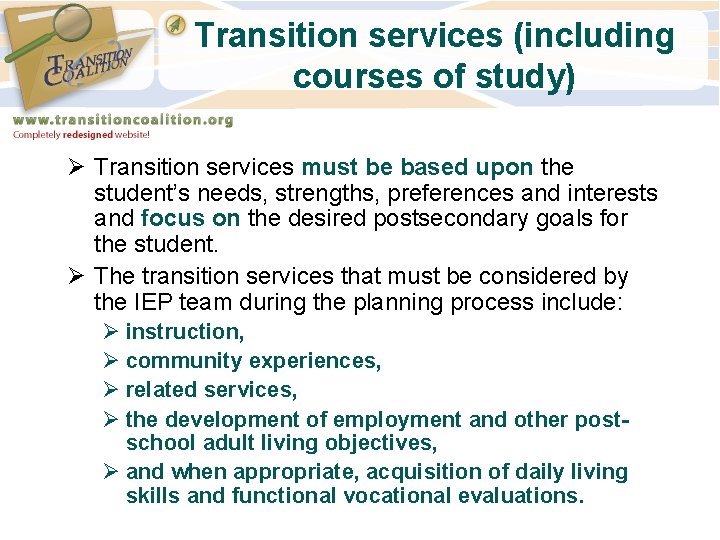 TRANSITION COALITION

Transition services (including courses of study)

www.transitioncoalition.org
Completely redesigned website!

➢ Transition services must be based upon the student's needs, strengths, preferences and interests and focus on the desired postsecondary goals for the student.

➢ The transition services that must be considered by the IEP team during the planning process include:
➢ instruction,
➢ community experiences,
➢ related services,
➢ the development of employment and other post-school adult living objectives,
➢ and when appropriate, acquisition of daily living skills and functional vocational evaluations.